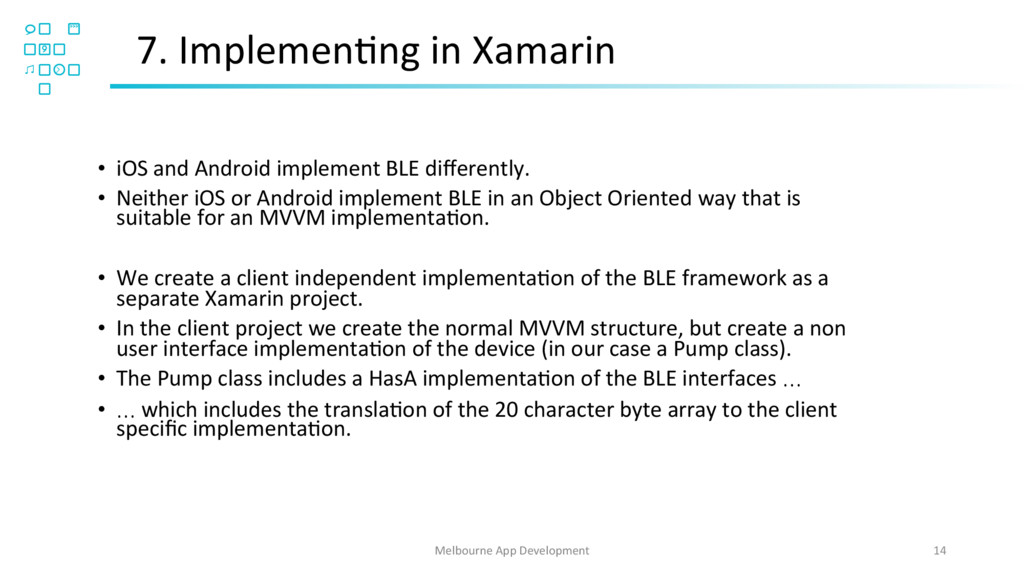 7. Implementing in Xamarin

• iOS and Android implement BLE differently.
• Neither iOS or Android implement BLE in an Object Oriented way that is suitable for an MVVM implementation.

• We create a client independent implementation of the BLE framework as a separate Xamarin project.
• In the client project we create the normal MVVM structure, but create a non user interface implementation of the device (in our case a Pump class).
• The Pump class includes a HasA implementation of the BLE interfaces …
• … which includes the translation of the 20 character byte array to the client specific implementation.

Melbourne App Development

14